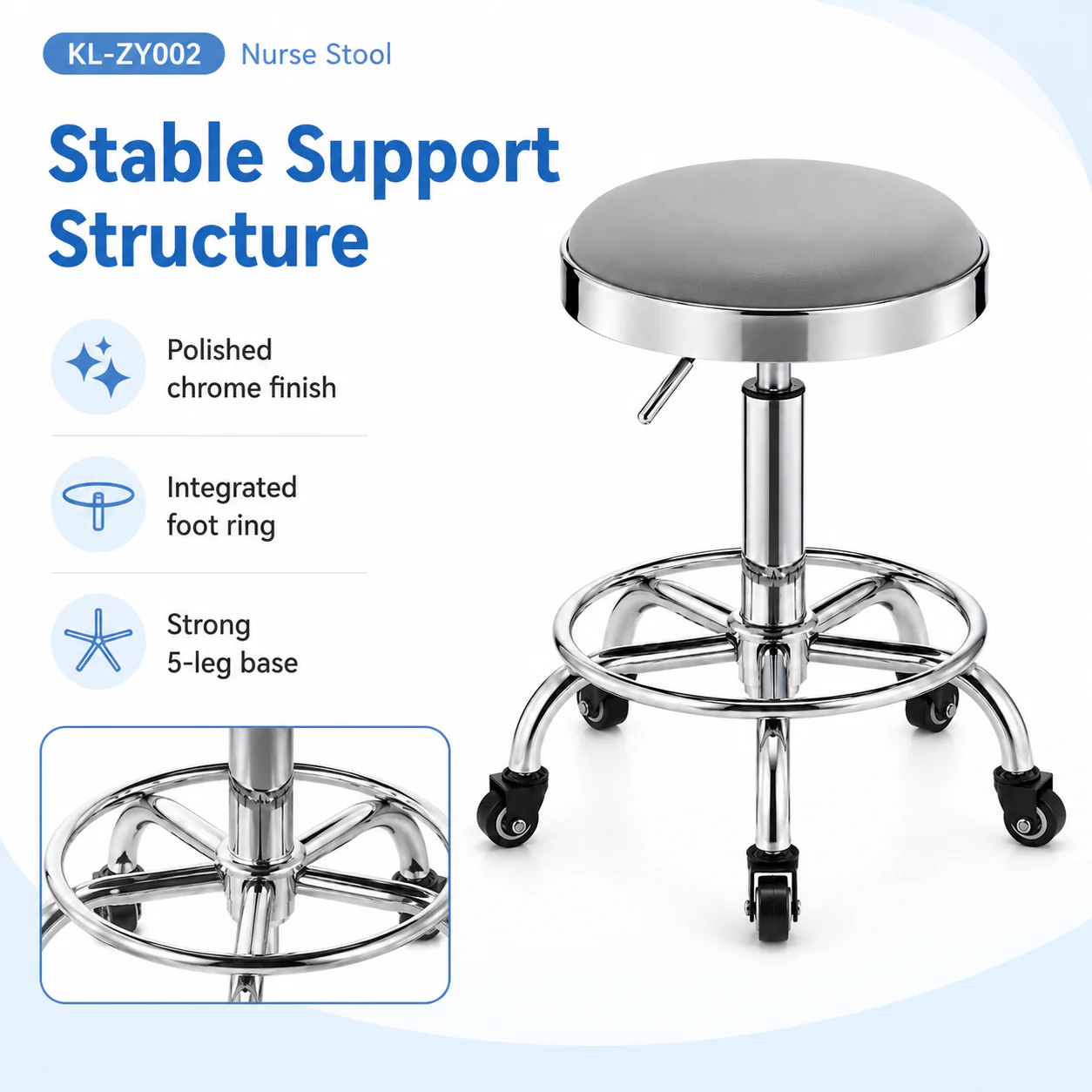 KL-ZY002 Nurse Stool

Stable Support Structure

Polished chrome finish

Integrated foot ring

Strong 5-leg base